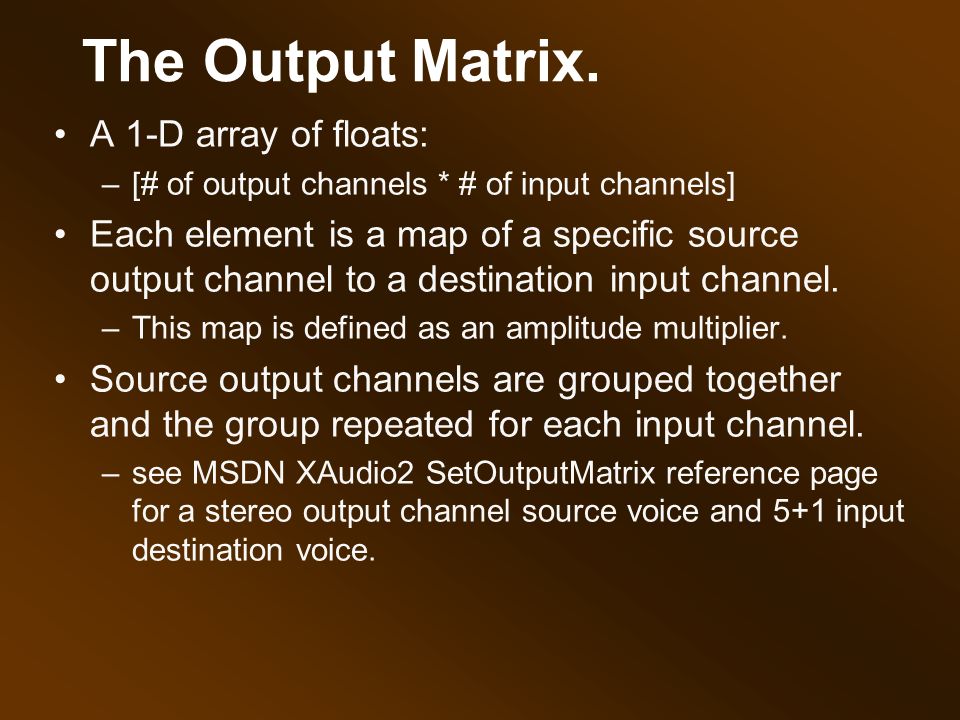 The Output Matrix.

• A 1-D array of floats:
  – [# of output channels * # of input channels]
• Each element is a map of a specific source output channel to a destination input channel.
  – This map is defined as an amplitude multiplier.
• Source output channels are grouped together and the group repeated for each input channel.
  – see MSDN XAudio2 SetOutputMatrix reference page for a stereo output channel source voice and 5+1 input destination voice.